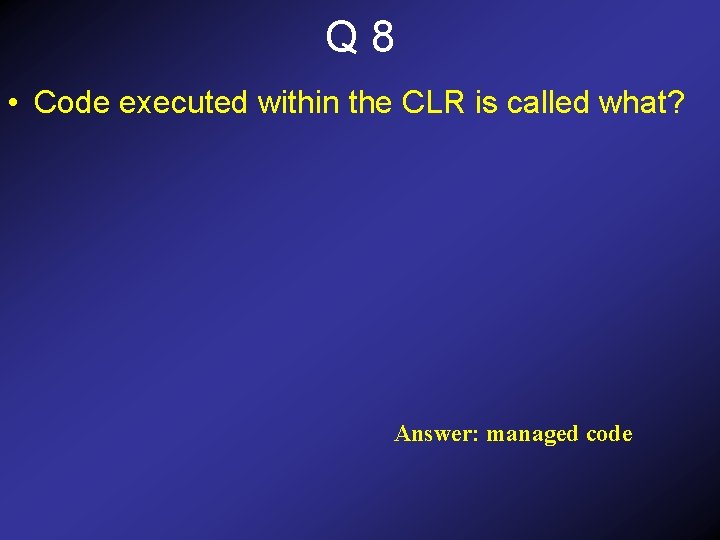 Q 8

• Code executed within the CLR is called what?

Answer: managed code